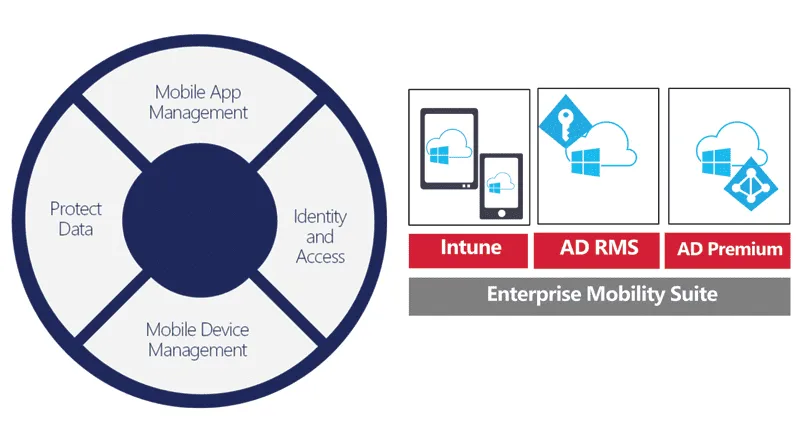 Mobile App Management

Protect Data

Identity and Access

Mobile Device Management

Intune

AD RMS

AD Premium

Enterprise Mobility Suite